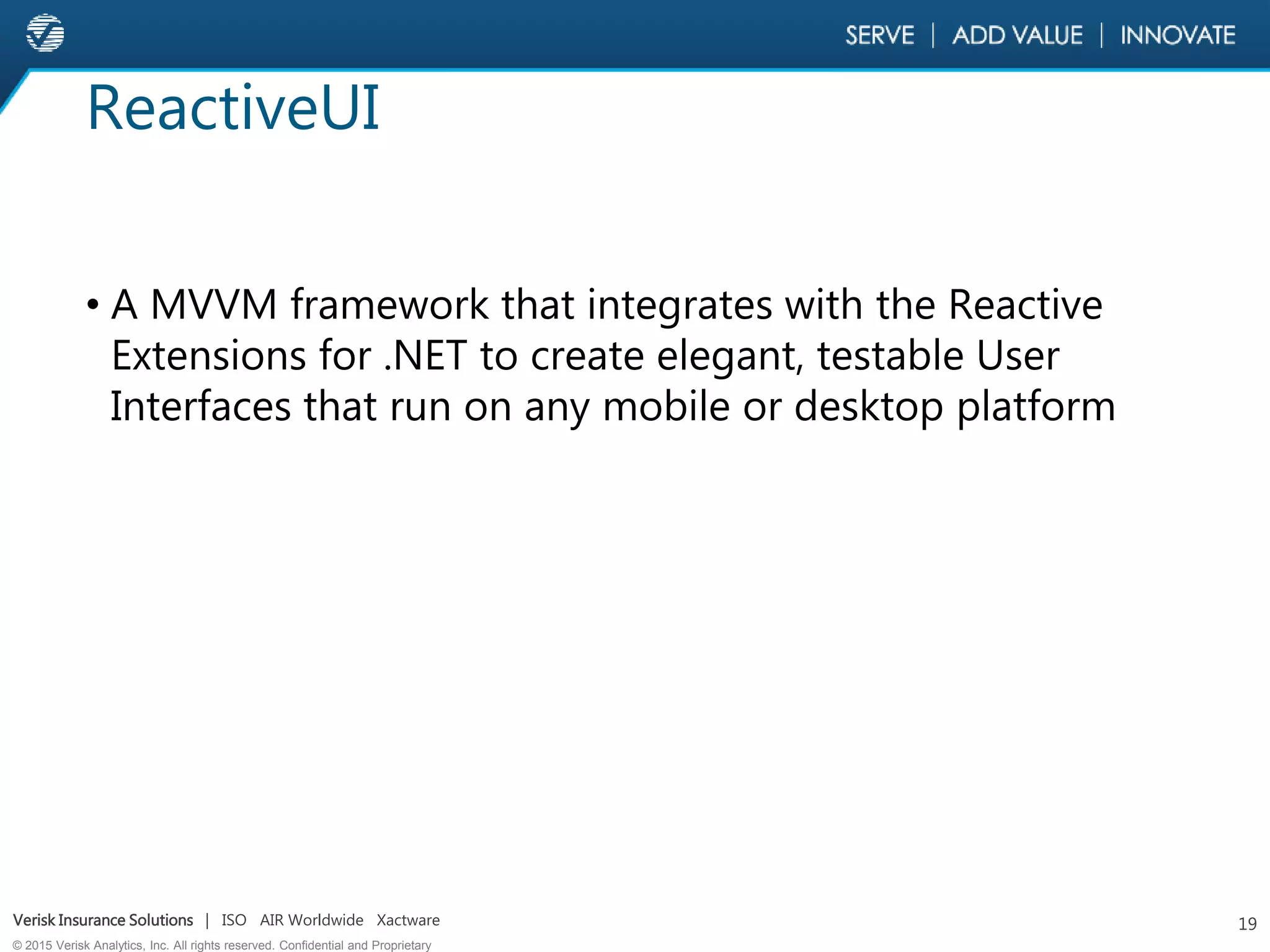 SERVE | ADD VALUE | INNOVATE

ReactiveUI

• A MVVM framework that integrates with the Reactive Extensions for .NET to create elegant, testable User Interfaces that run on any mobile or desktop platform

Verisk Insurance Solutions | ISO AIR Worldwide Xactware

© 2015 Verisk Analytics, Inc. All rights reserved. Confidential and Proprietary

19